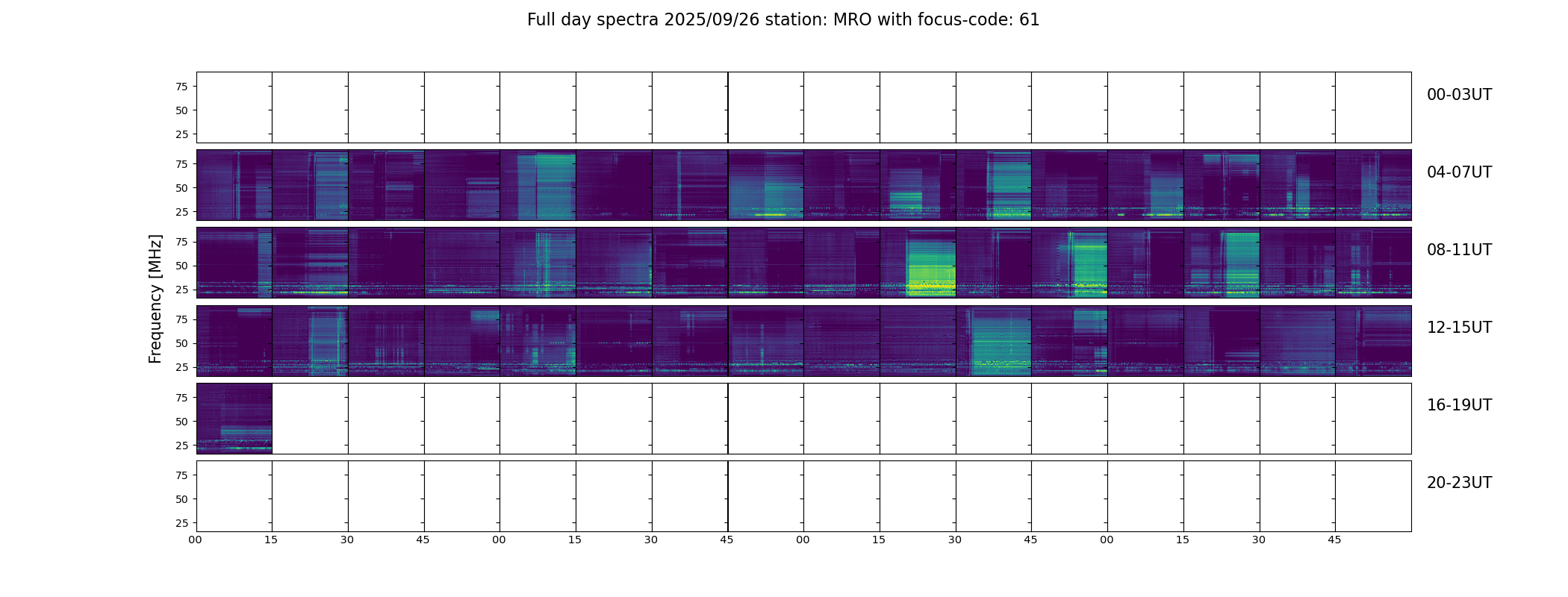 Full day spectra 2025/09/26 station: MRO with focus-code: 61

Frequency [MHz]

75
50
25

00-03UT

75
50
25

04-07UT

75
50
25

08-11UT

75
50
25

12-15UT

75
50
25

16-19UT

75
50
25

20-23UT

00 15 30 45 00 15 30 45 00 15 30 45 00 15 30 45